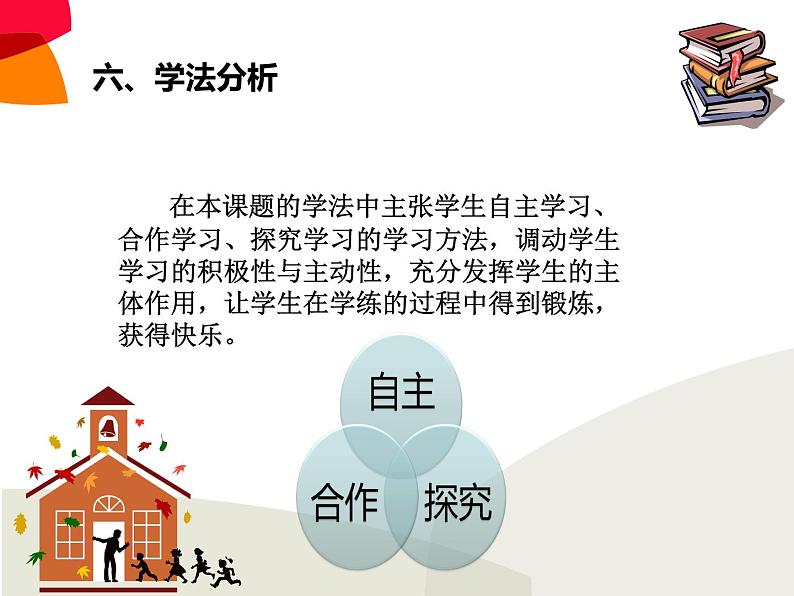 六、学法分析

在本课题的学法中主张学生自主学习、合作学习、探究学习的学习方法，调动学生学习的积极性与主动性，充分发挥学生的主体作用，让学生在学练的过程中得到锻炼，获得快乐。

自主

合作

探究